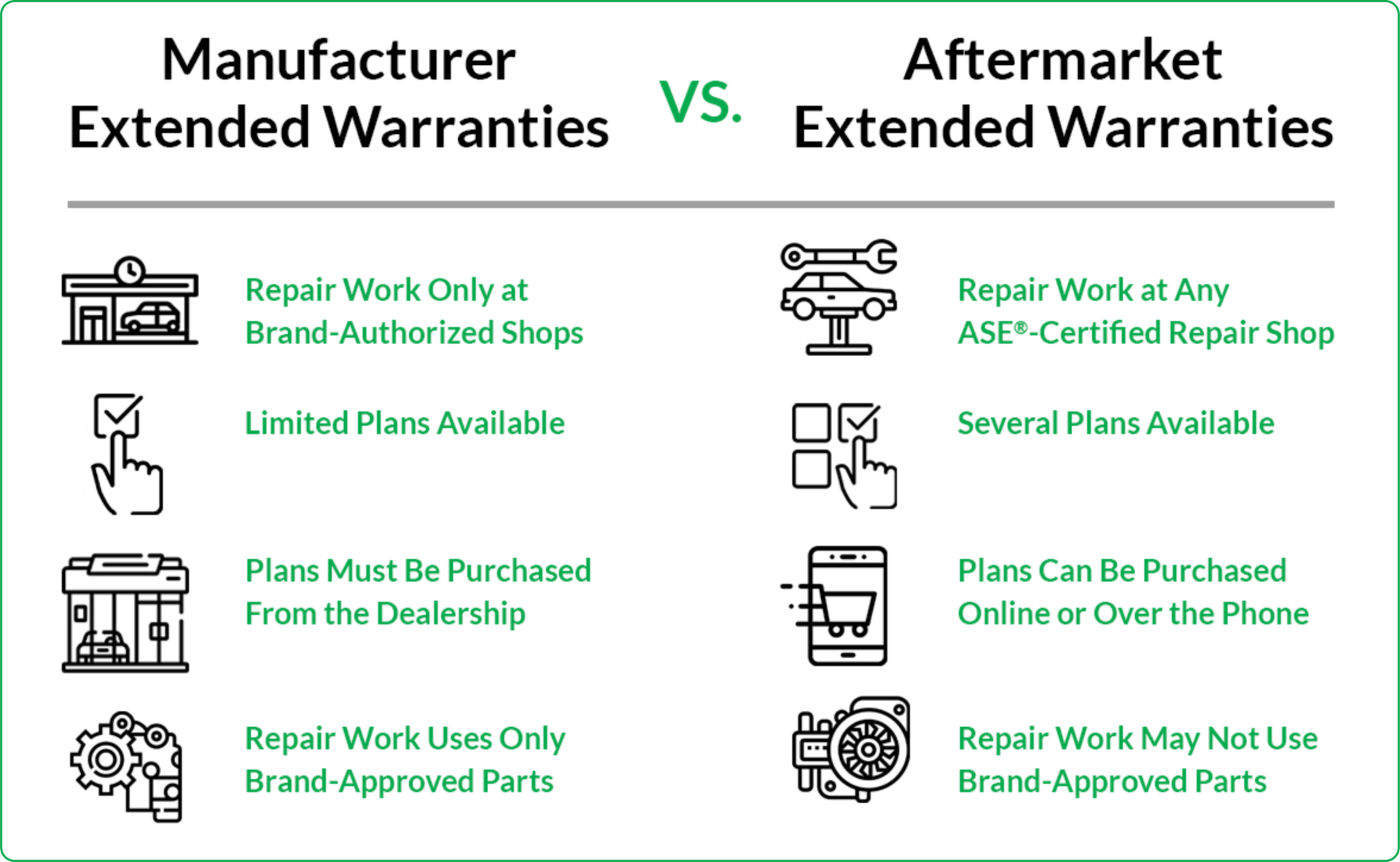 Manufacturer Extended Warranties

VS.

Aftermarket Extended Warranties

Repair Work Only at Brand-Authorized Shops

Limited Plans Available

Plans Must Be Purchased From the Dealership

Repair Work Uses Only Brand-Approved Parts

Repair Work at Any ASE®-Certified Repair Shop

Several Plans Available

Plans Can Be Purchased Online or Over the Phone

Repair Work May Not Use Brand-Approved Parts